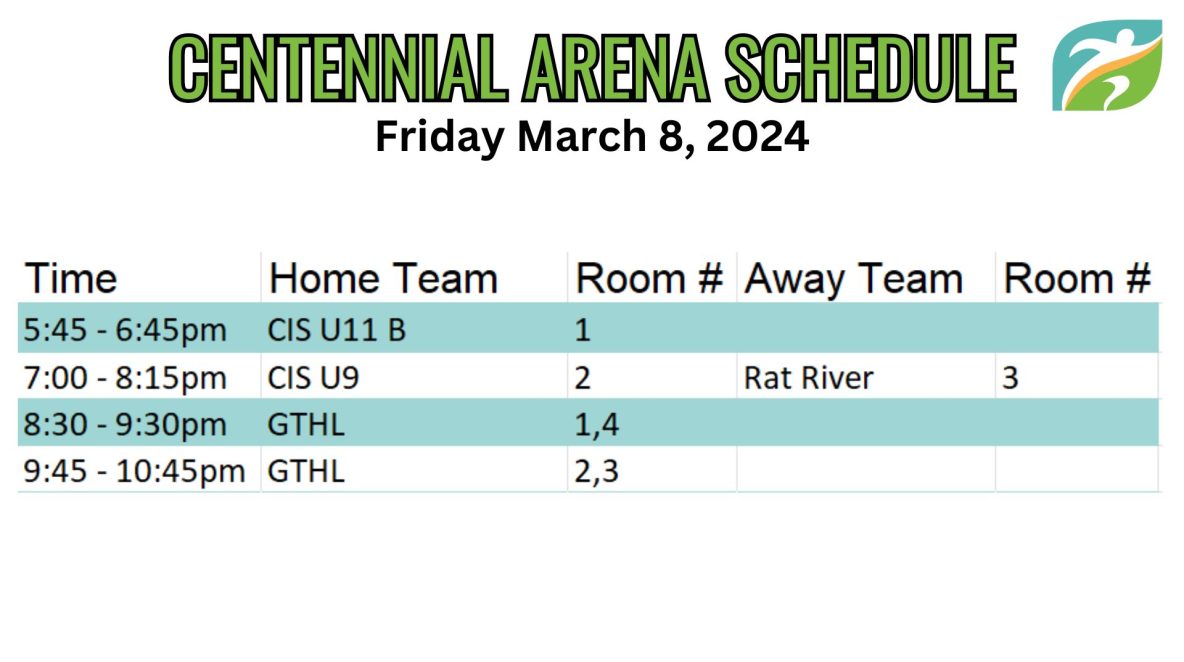 CENTENNIAL ARENA SCHEDULE
Friday March 8, 2024

| Time | Home Team | Room # | Away Team | Room # |
|---|---|---|---|---|
| 5:45 - 6:45pm | CIS U11 B | 1 | | |
| 7:00 - 8:15pm | CIS U9 | 2 | Rat River | 3 |
| 8:30 - 9:30pm | GTHL | 1,4 | | |
| 9:45 - 10:45pm | GTHL | 2,3 | | |